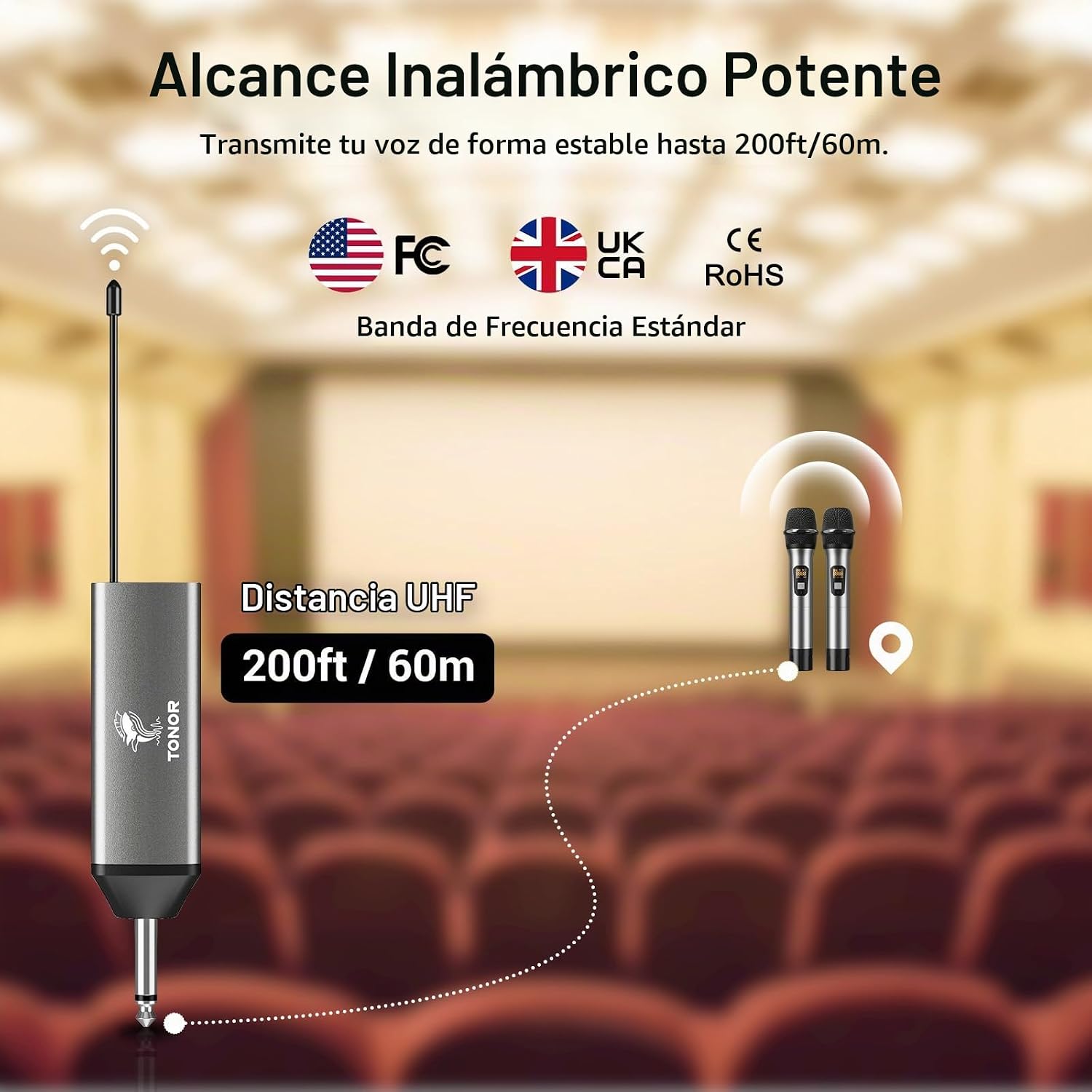 Alcance Inalámbrico Potente

Transmite tu voz de forma estable hasta 200ft/60m.

FC

UK CA

CE RoHS

Banda de Frecuencia Estándar

Distancia UHF

200ft / 60m

TONOR